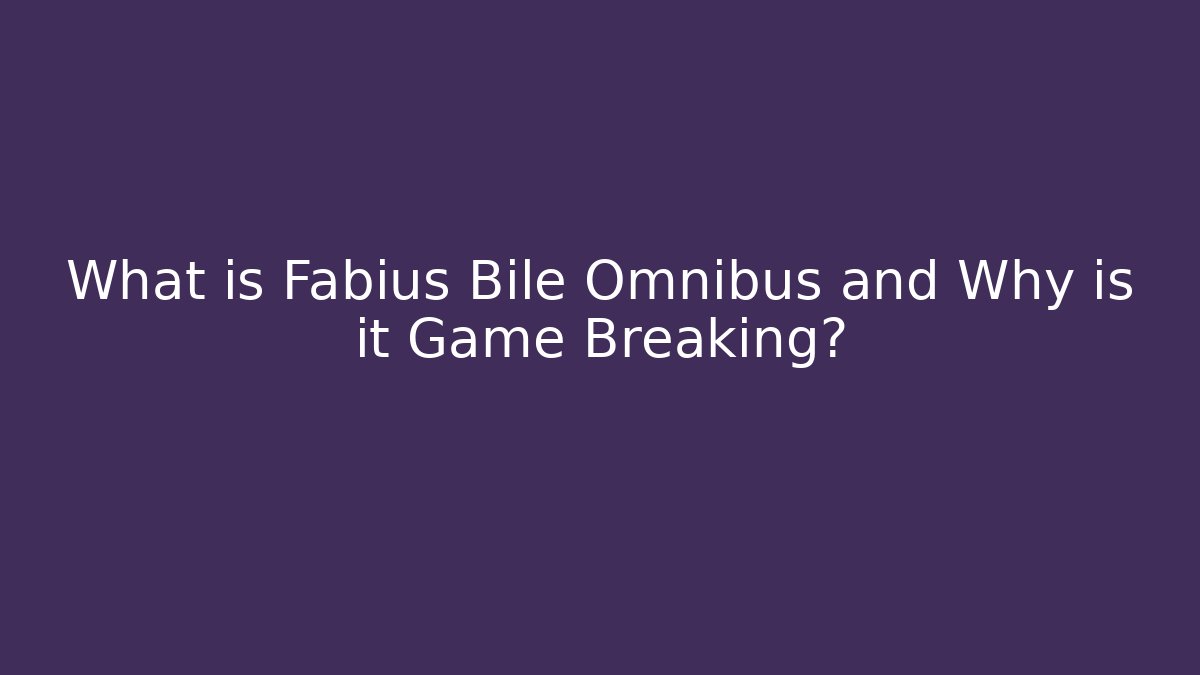 What is Fabius Bile Omnibus and Why is it Game Breaking?